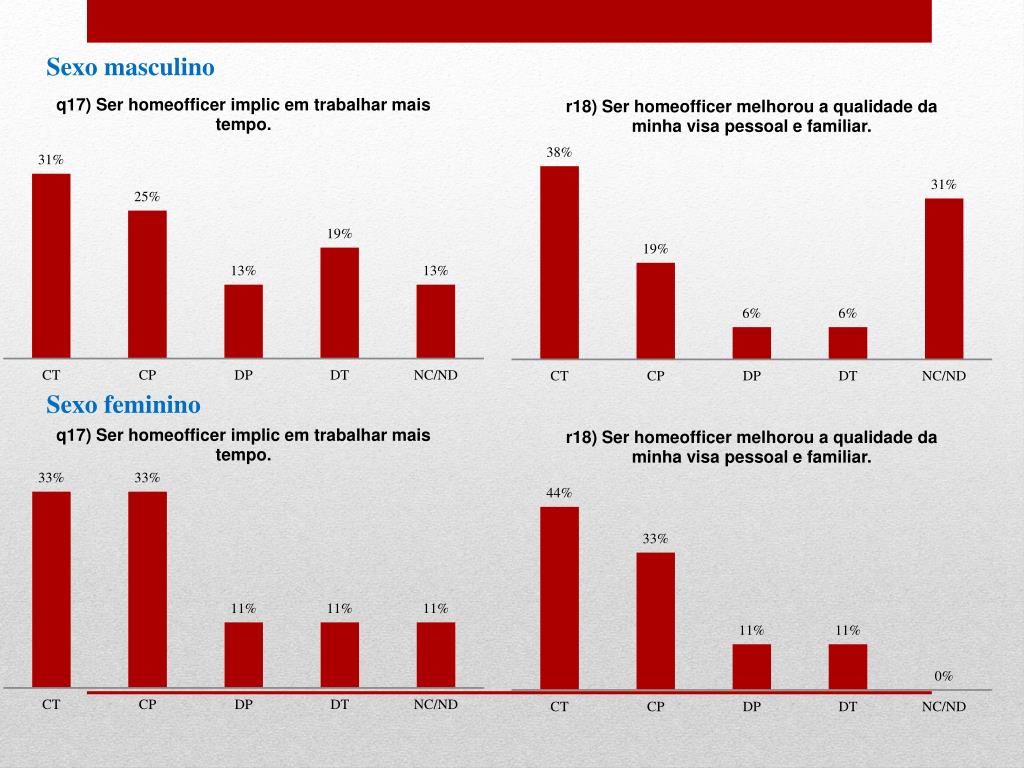 Sexo masculino

q17) Ser homeofficer implic em trabalhar mais tempo.

31%
25%
13%
19%
13%
CT
CP
DP
DT
NC/ND

r18) Ser homeofficer melhorou a qualidade da minha visa pessoal e familiar.

38%
19%
6%
6%
31%
CT
CP
DP
DT
NC/ND

Sexo feminino

q17) Ser homeofficer implic em trabalhar mais tempo.

33%
33%
11%
11%
11%
CT
CP
DP
DT
NC/ND

r18) Ser homeofficer melhorou a qualidade da minha visa pessoal e familiar.

44%
33%
11%
11%
0%
CT
CP
DP
DT
NC/ND